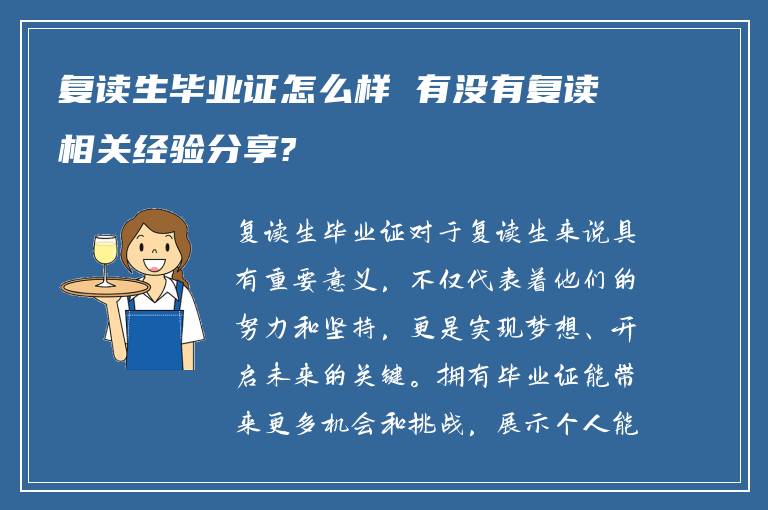 复读生毕业证怎么样 有没有复读相关经验分享?

复读生毕业证对于复读生来说具有重要意义，不仅代表着他们的努力和坚持，更是实现梦想、开启未来的关键。拥有毕业证能带来更多机会和挑战，展示个人能